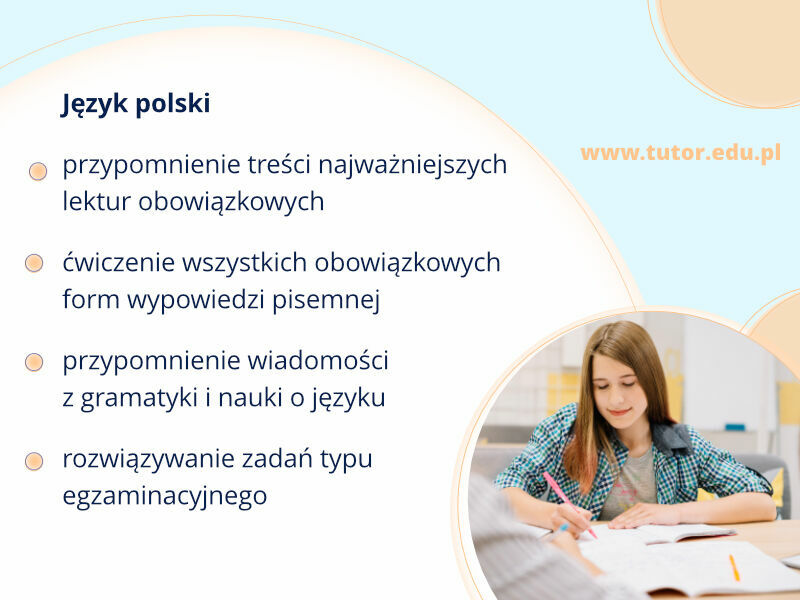 Język polski

www.tutor.edu.pl

przypomnienie treści najważniejszych lektur obowiązkowych

ćwiczenie wszystkich obowiązkowych form wypowiedzi pisemnej

przypomnienie wiadomości z gramatyki i nauki o języku

rozwiązywanie zadań typu egzaminacyjnego